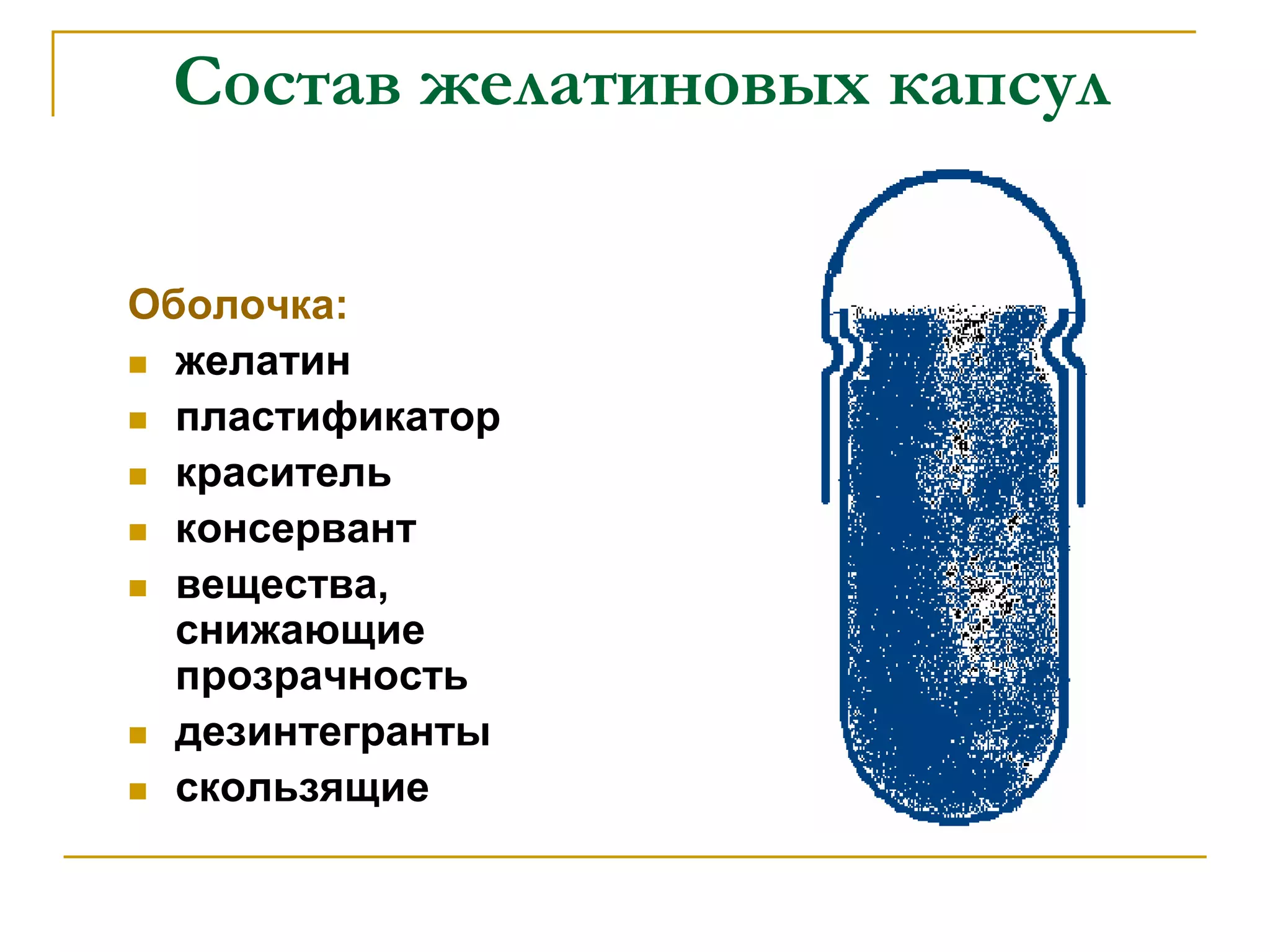 Состав желатиновых капсул

Оболочка:

- желатин
- пластификатор
- краситель
- консервант
- вещества, снижающие прозрачность
- дезинтегранты
- скользящие